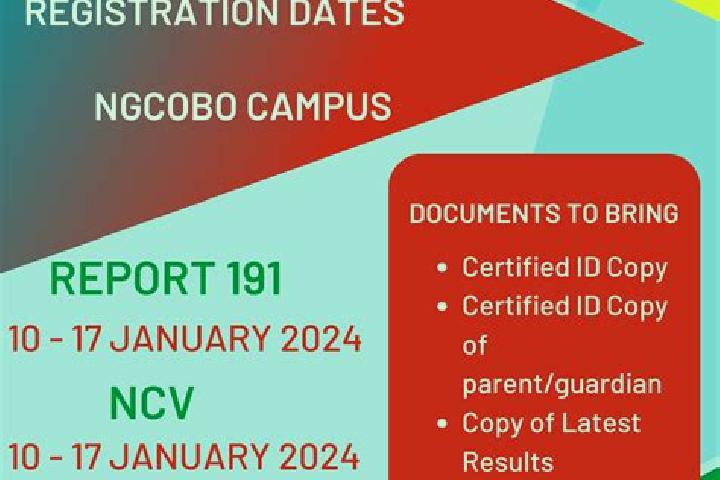 REGISTRATION DATES

NGCOBO CAMPUS

REPORT 191
10 - 17 JANUARY 2024
NCV
10 - 17 JANUARY 2024

DOCUMENTS TO BRING

- Certified ID Copy
- Certified ID Copy of parent/guardian
- Copy of Latest Results